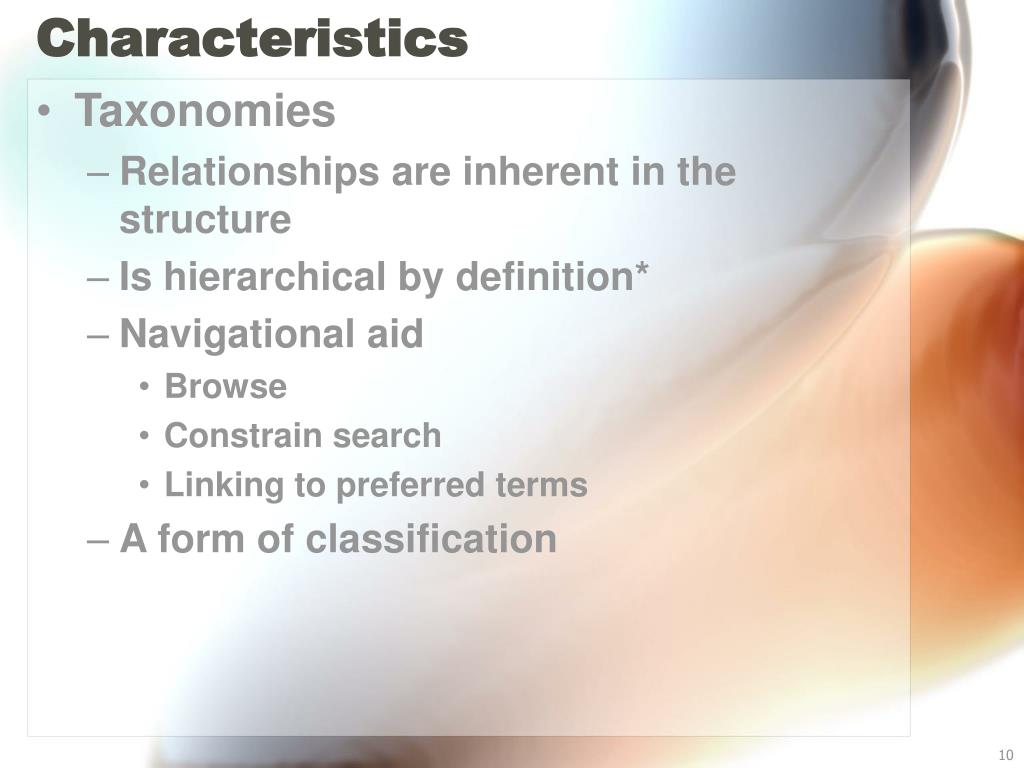 Characteristics

• Taxonomies
– Relationships are inherent in the structure
– Is hierarchical by definition*
– Navigational aid
• Browse
• Constrain search
• Linking to preferred terms
– A form of classification

10